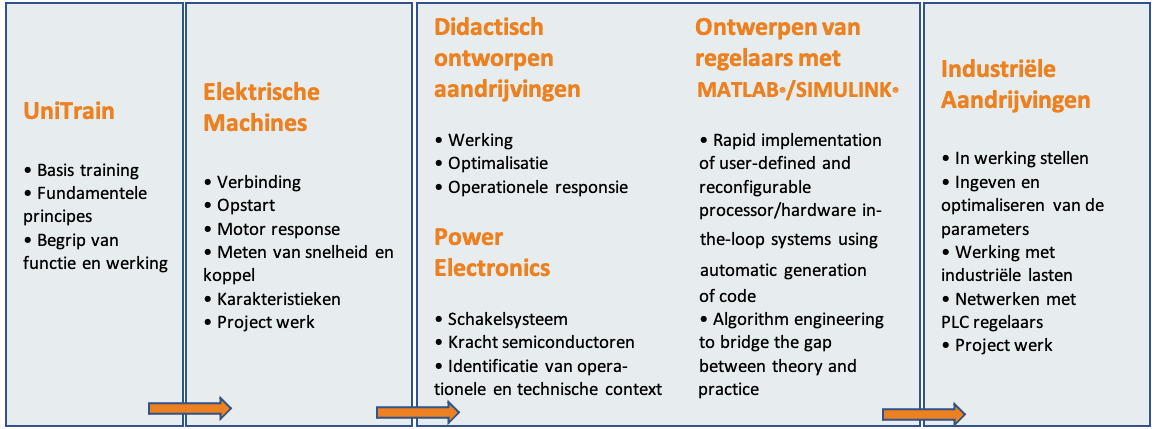 UniTrain

• Basis training
• Fundamentele principes
• Begrip van functie en werking

Elektrische Machines

• Verbinding
• Opstart
• Motor response
• Meten van snelheid en koppel
• Karakteristieken
• Project werk

Didactisch ontworpen aandrijvingen

• Werking
• Optimalisatie
• Operationele responsie

Power Electronics

• Schakelsysteem
• Kracht semiconductoren
• Identificatie van operationele en technische context

Ontwerpen van regelaars met MATLAB•/SIMULINK•

• Rapid implementation of user-defined and reconfigurable processor/hardware in-the-loop systems using automatic generation of code
• Algorithm engineering to bridge the gap between theory and practice

Industriële Aandrijvingen

• In werking stellen
• Ingeven en optimaliseren van de parameters
• Werking met industriële lasten
• Netwerken met PLC regelaars
• Project werk